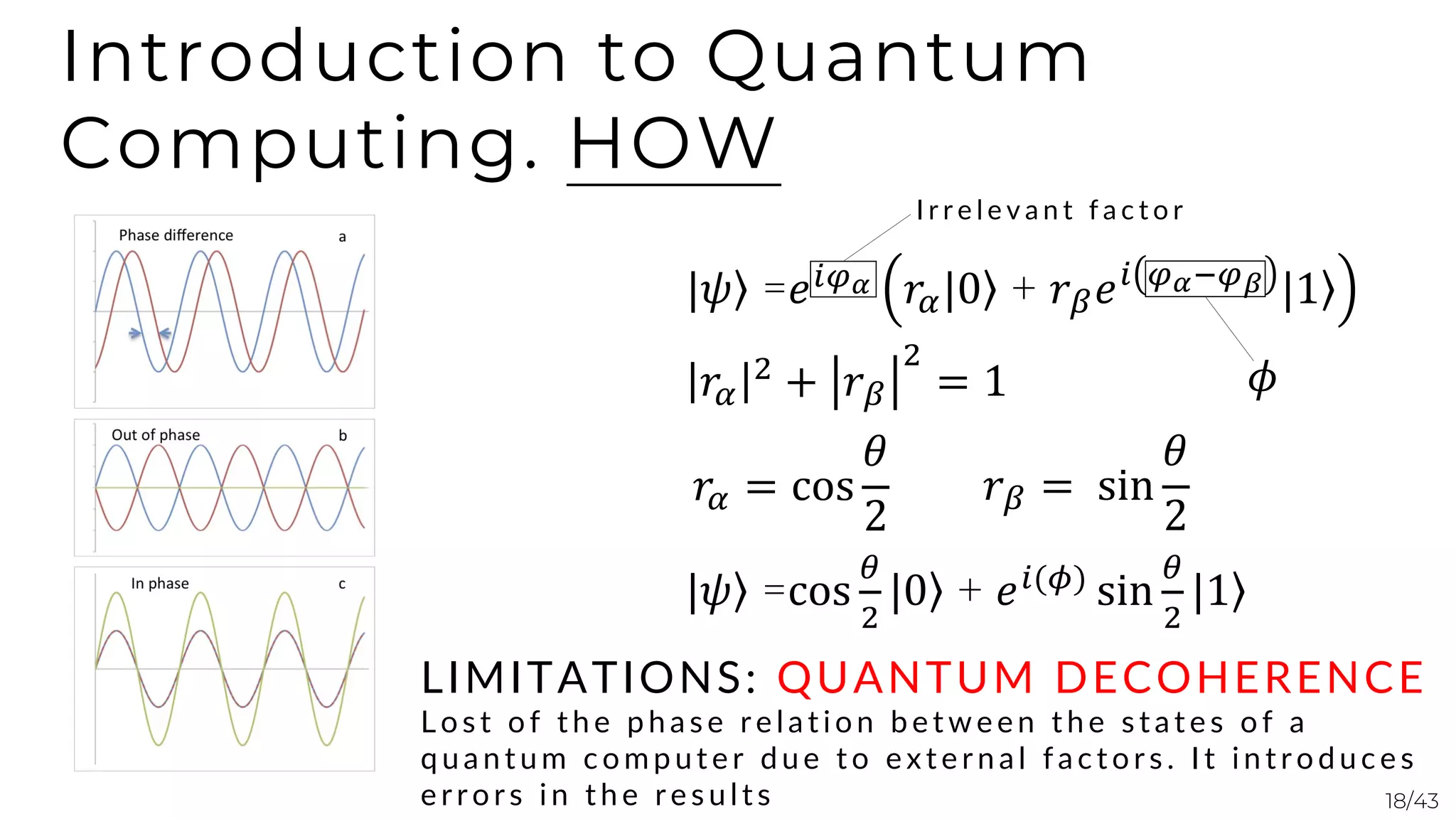 Introduction to Quantum Computing. HOW

Phase difference a

Out of phase b

In phase c

Irrelevant factor

$|\psi\rangle = e^{i\varphi_\alpha}\left(r_\alpha|0\rangle + r_\beta e^{i(\varphi_\alpha - \varphi_\beta)}|1\rangle\right)$

$\phi$

$|r_\alpha|^2 + |r_\beta|^2 = 1$

$r_\alpha = \cos\frac{\theta}{2}$ $r_\beta = \sin\frac{\theta}{2}$

$|\psi\rangle = \cos\frac{\theta}{2}|0\rangle + e^{i(\phi)}\sin\frac{\theta}{2}|1\rangle$

LIMITATIONS: QUANTUM DECOHERENCE

Lost of the phase relation between the states of a quantum computer due to external factors. It introduces errors in the results

18/43